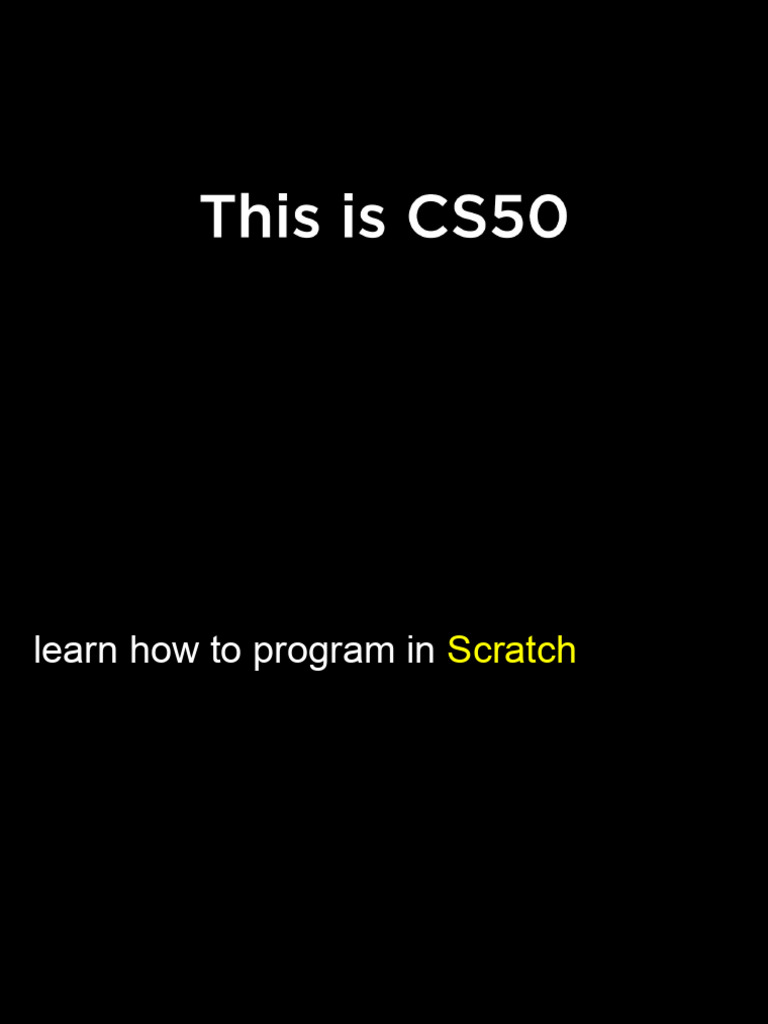 This is CS50

learn how to program in Scratch